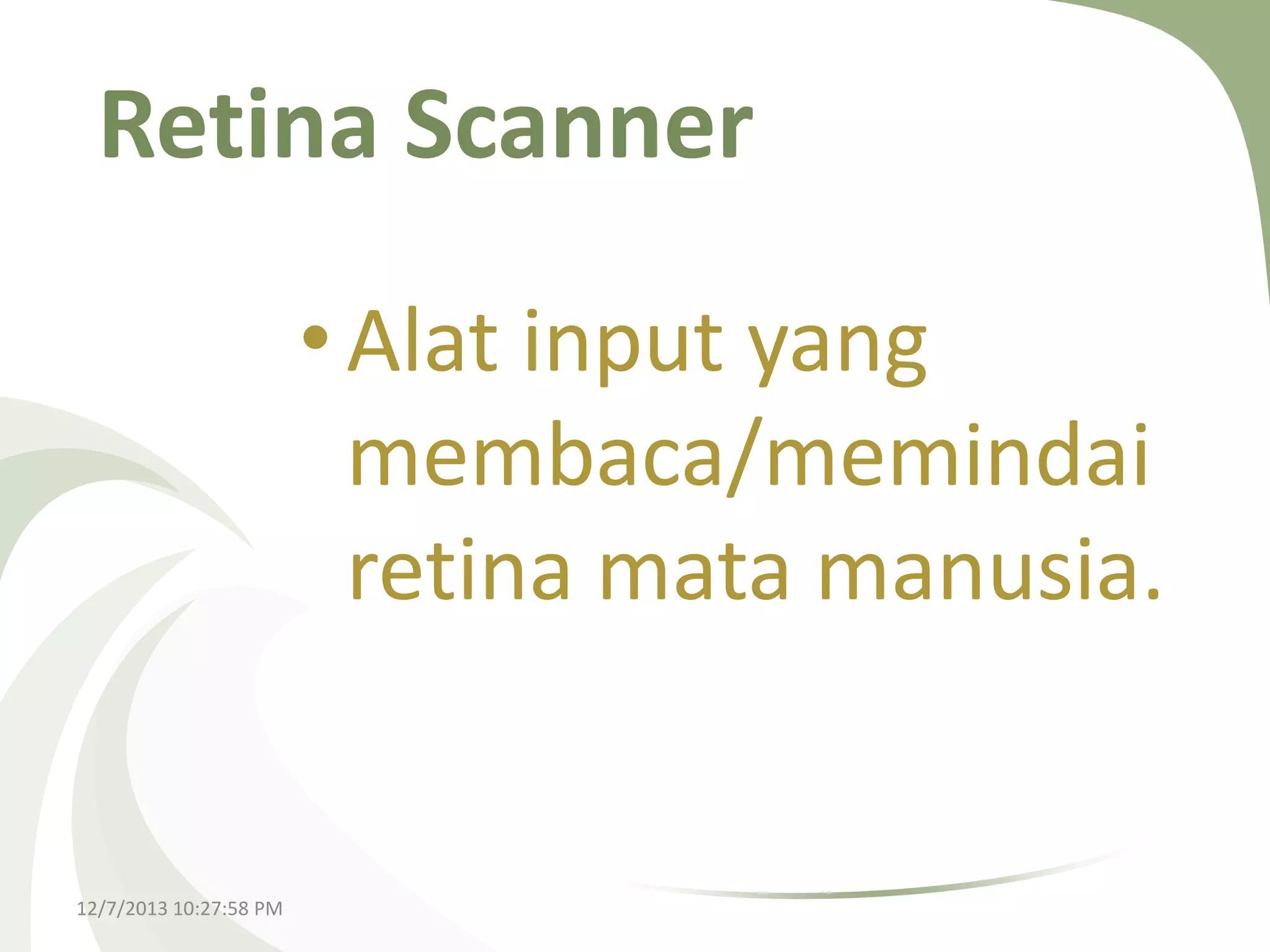 Retina Scanner

• Alat input yang membaca/memindai retina mata manusia.

12/7/2013 10:27:58 PM